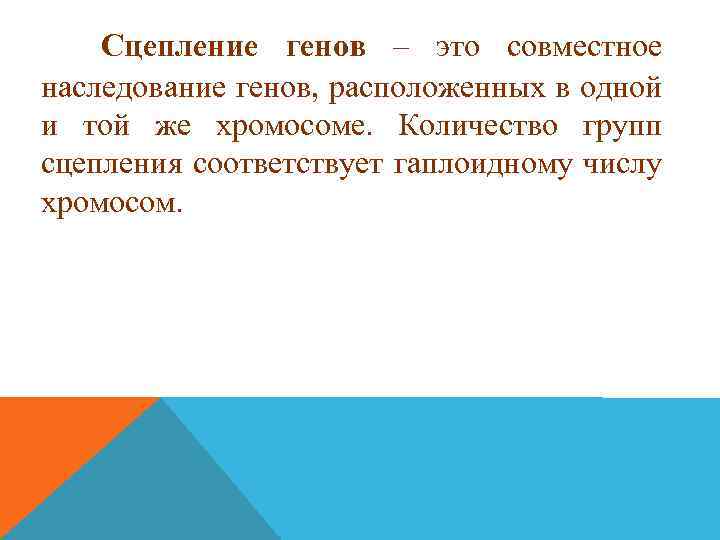 Сцепление генов – это совместное наследование генов, расположенных в одной и той же хромосоме. Количество групп сцепления соответствует гаплоидному числу хромосом.